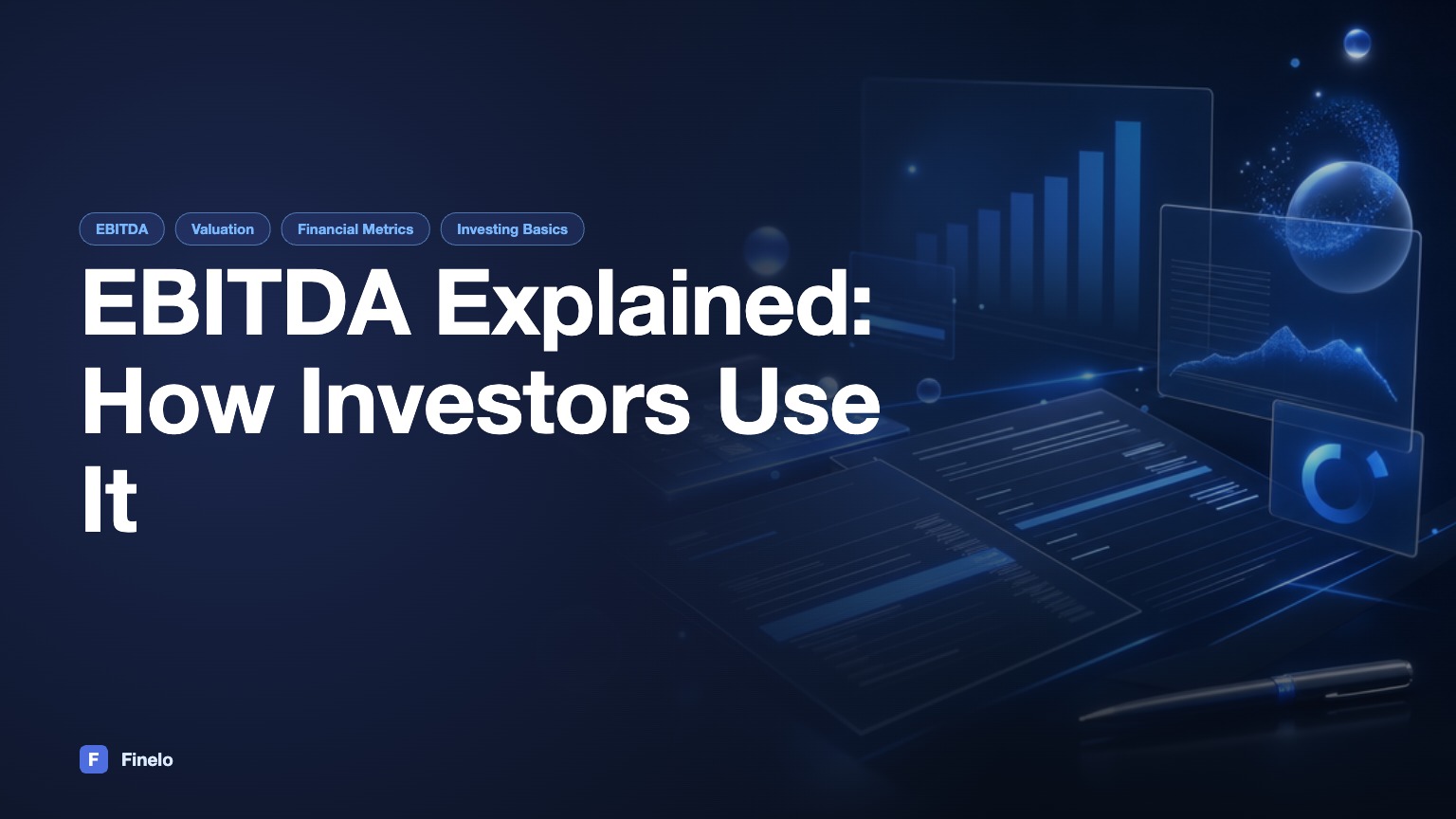 EBITDA Valuation Financial Metrics Investing Basics

EBITDA Explained: How Investors Use It

F Finelo